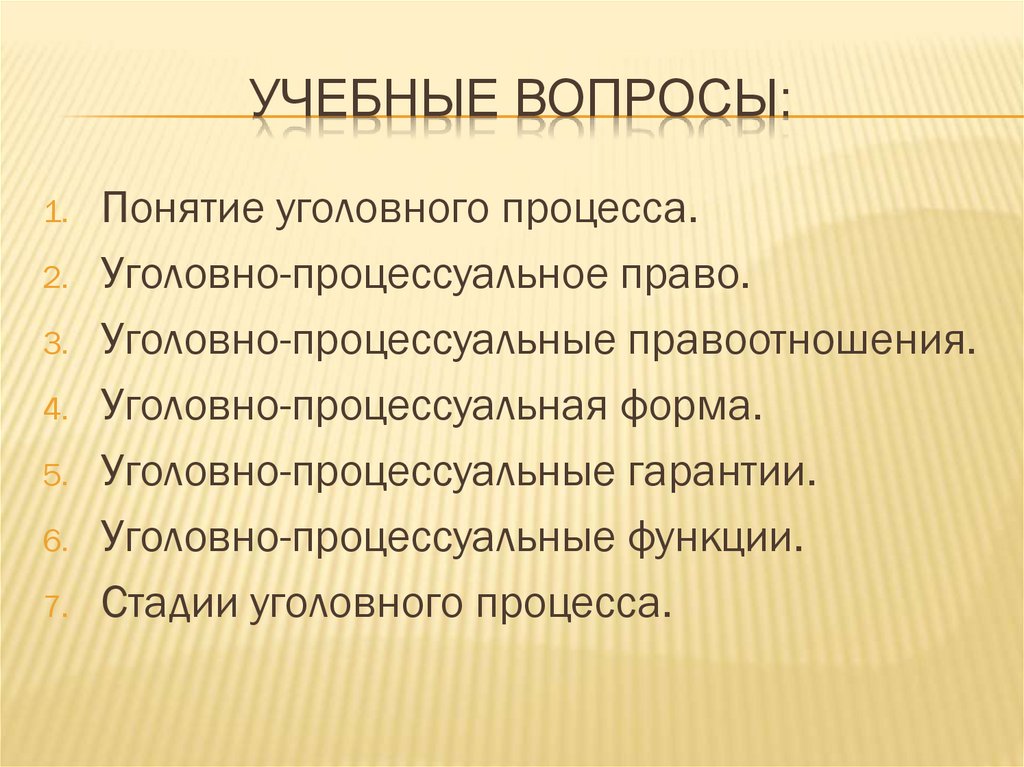 УЧЕБНЫЕ ВОПРОСЫ:

1. Понятие уголовного процесса.
2. Уголовно-процессуальное право.
3. Уголовно-процессуальные правоотношения.
4. Уголовно-процессуальная форма.
5. Уголовно-процессуальные гарантии.
6. Уголовно-процессуальные функции.
7. Стадии уголовного процесса.